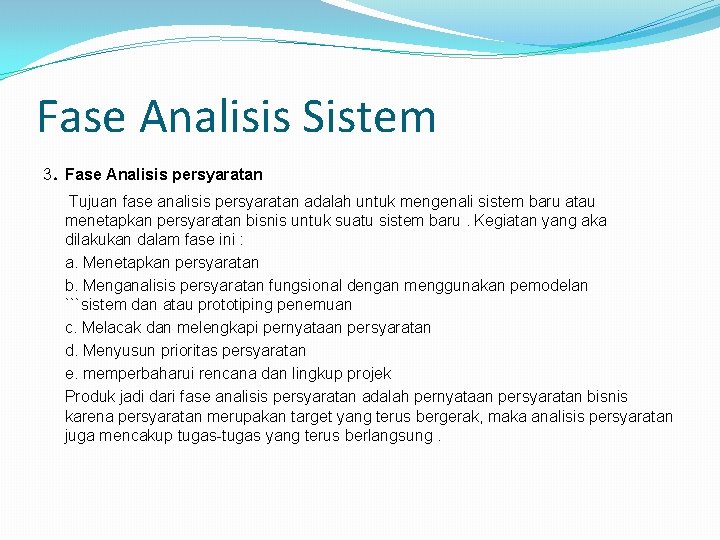 Fase Analisis Sistem

3. Fase Analisis persyaratan

Tujuan fase analisis persyaratan adalah untuk mengenali sistem baru atau menetapkan persyaratan bisnis untuk suatu sistem baru . Kegiatan yang aka dilakukan dalam fase ini :

a. Menetapkan persyaratan

b. Menganalisis persyaratan fungsional dengan menggunakan pemodelan ```sistem dan atau prototiping penemuan

c. Melacak dan melengkapi pernyataan persyaratan

d. Menyusun prioritas persyaratan

e. memperbaharui rencana dan lingkup projek

Produk jadi dari fase analisis persyaratan adalah pernyataan persyaratan bisnis karena persyaratan merupakan target yang terus bergerak, maka analisis persyaratan juga mencakup tugas-tugas yang terus berlangsung .